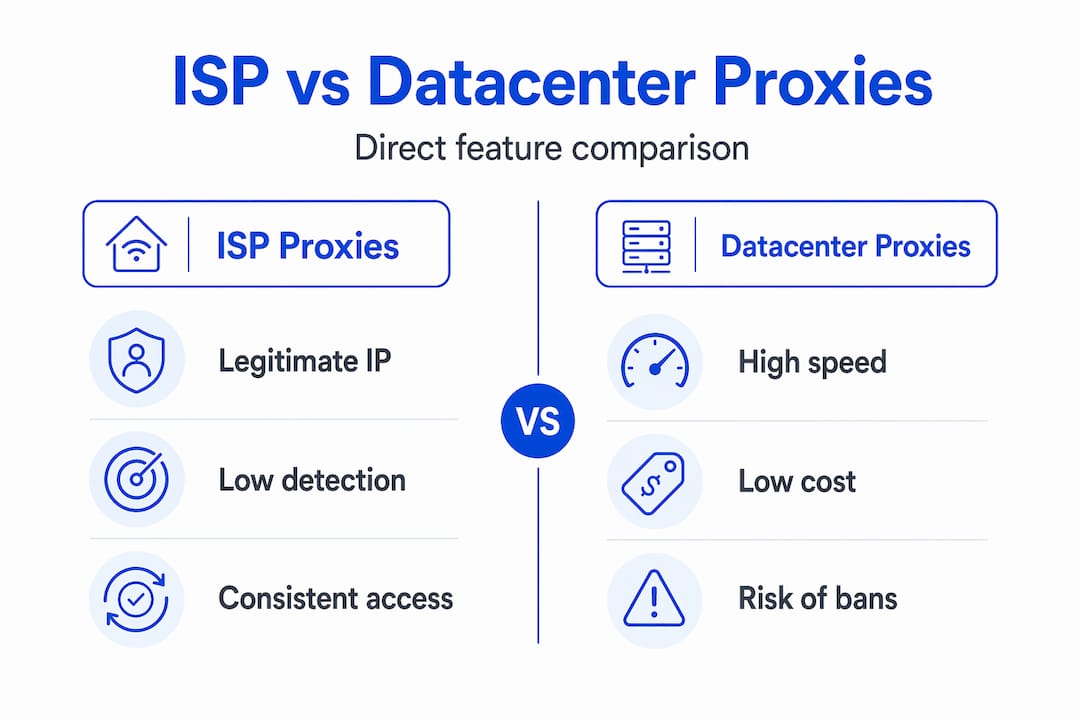 ISP vs Datacenter Proxies

Direct feature comparison

ISP Proxies

Legitimate IP

Low detection

Consistent access

VS

Datacenter Proxies

High speed

Low cost

Risk of bans